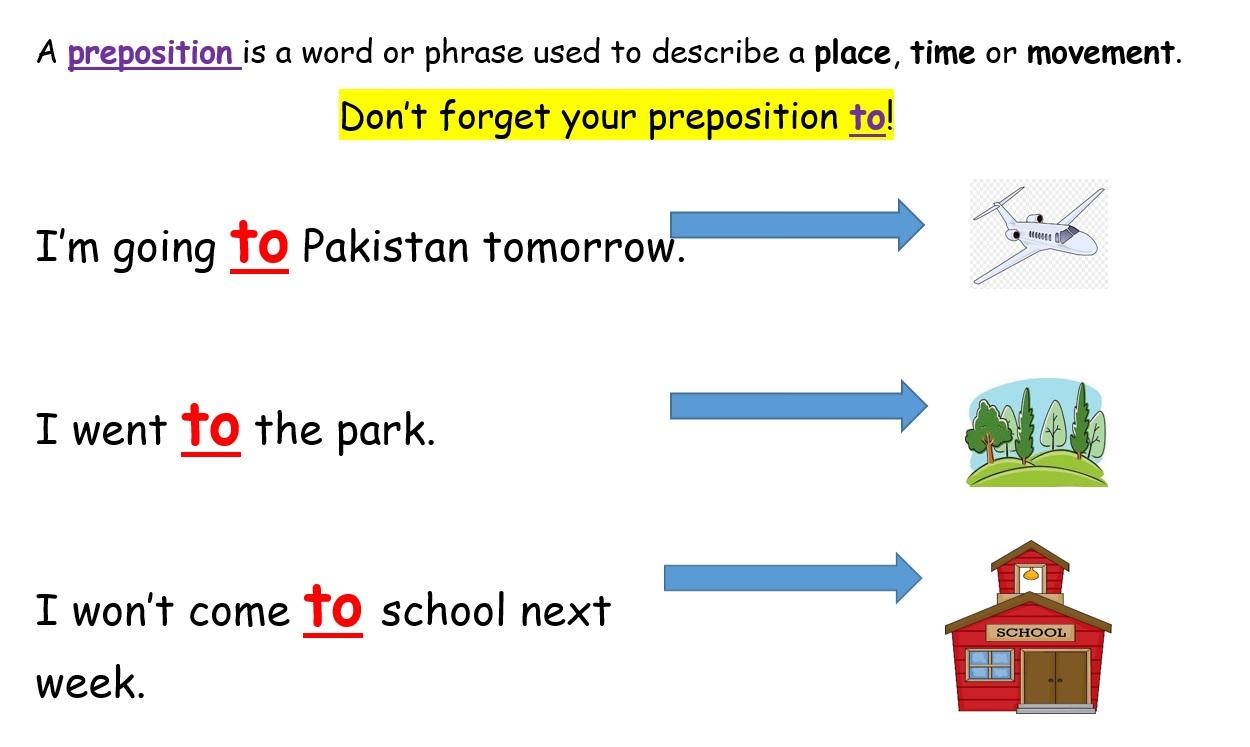 A preposition is a word or phrase used to describe a place, time or movement.

Don't forget your preposition to!

I'm going to Pakistan tomorrow.

I went to the park.

I won't come to school next week.

SCHOOL